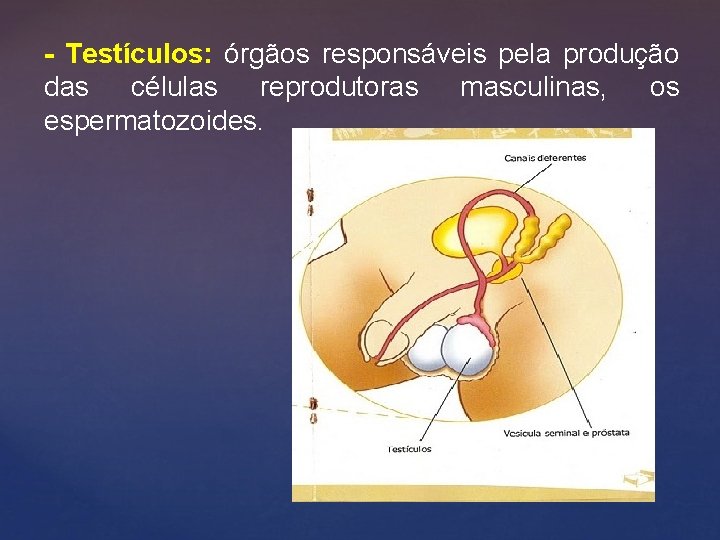 - Testículos: órgãos responsáveis pela produção das células reprodutoras masculinas, os espermatozoides.

Canais deferentes

Vesícula seminal e próstata

Testículos